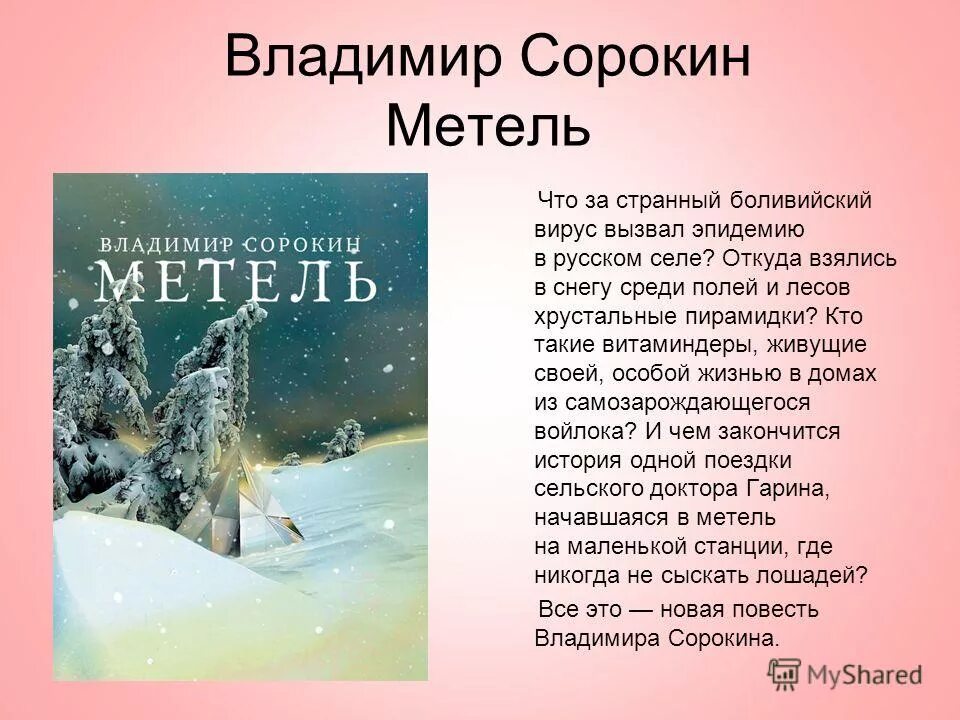 Владимир Сорокин
Метель

ВЛАДИМИР СОРОКИН
МЕТЕЛЬ

Что за странный боливийский вирус вызвал эпидемию в русском селе? Откуда взялись в снегу среди полей и лесов хрустальные пирамидки? Кто такие витаминдеры, живущие своей, особой жизнью в домах из самозарождающегося войлока? И чем закончится история одной поездки сельского доктора Гарина, начавшаяся в метель на маленькой станции, где никогда не сыскать лошадей?

Все это — новая повесть Владимира Сорокина.

MyShared